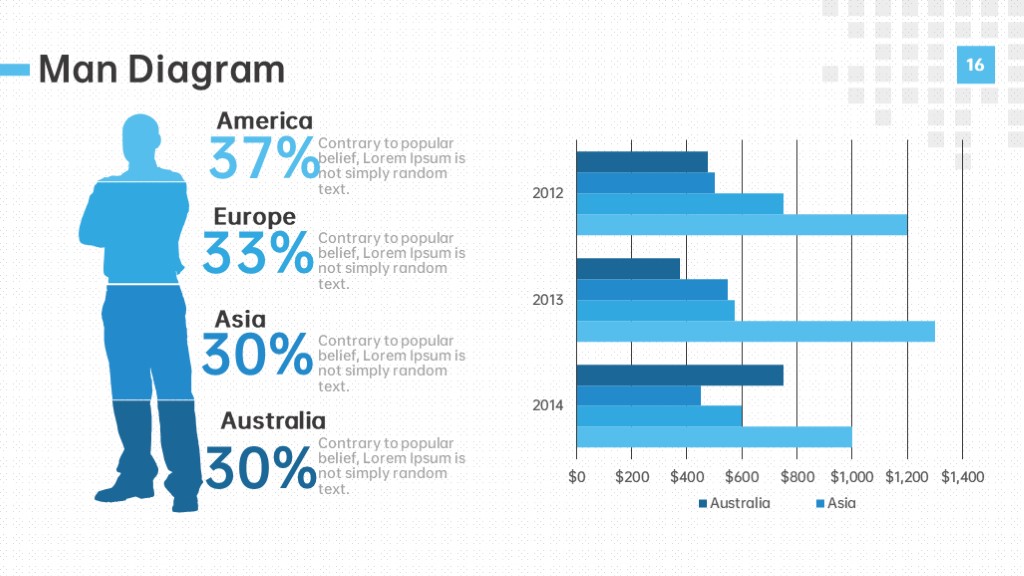 Man Diagram

16

America
37%
Contrary to popular belief, Lorem Ipsum is not simply random text.

Europe
33%
Contrary to popular belief, Lorem Ipsum is not simply random text.

Asia
30%
Contrary to popular belief, Lorem Ipsum is not simply random text.

Australia
30%
Contrary to popular belief, Lorem Ipsum is not simply random text.

2012
2013
2014
$0 $200 $400 $600 $800 $1,000 $1,200 $1,400
Australia Asia